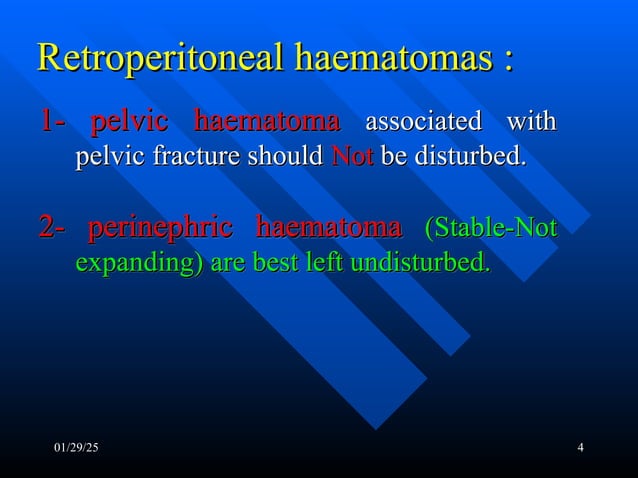 Retroperitoneal haematomas :

1- pelvic haematoma associated with pelvic fracture should Not be disturbed.

2- perinephric haematoma (Stable-Not expanding) are best left undisturbed.

01/29/25

4